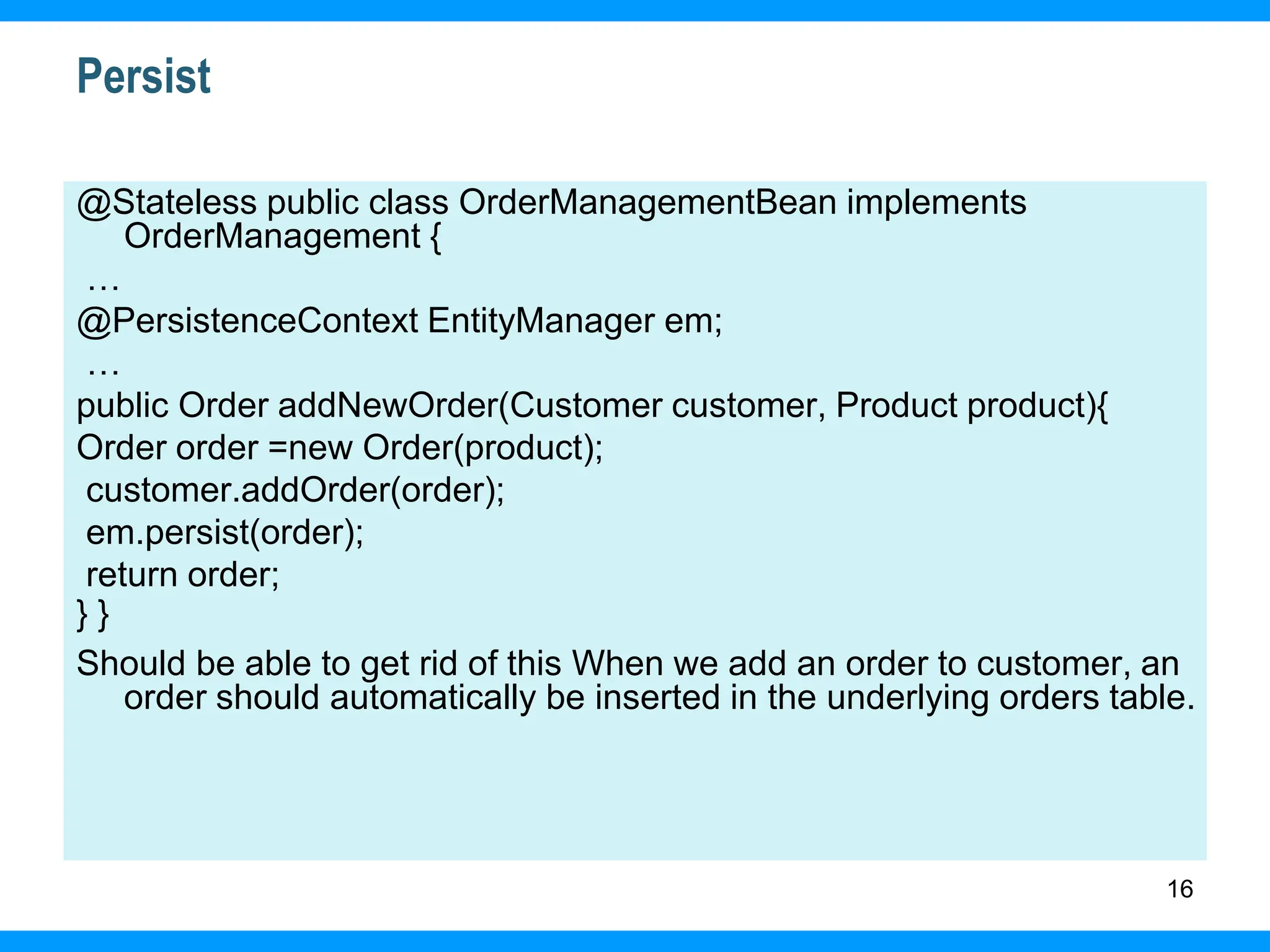 Persist

@Stateless public class OrderManagementBean implements OrderManagement {
…
@PersistenceContext EntityManager em;
…
public Order addNewOrder(Customer customer, Product product){
Order order =new Order(product);
customer.addOrder(order);
em.persist(order);
return order;
} }
Should be able to get rid of this When we add an order to customer, an order should automatically be inserted in the underlying orders table.

16